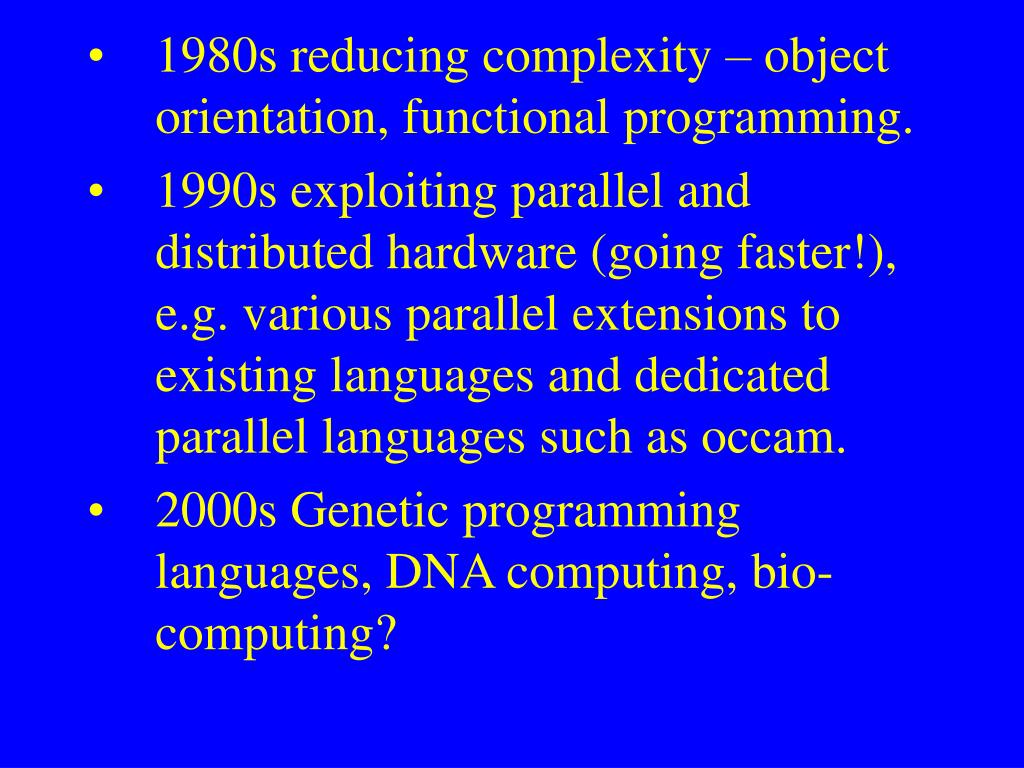 • 1980s reducing complexity – object orientation, functional programming.

• 1990s exploiting parallel and distributed hardware (going faster!), e.g. various parallel extensions to existing languages and dedicated parallel languages such as occam.

• 2000s Genetic programming languages, DNA computing, bio-computing?